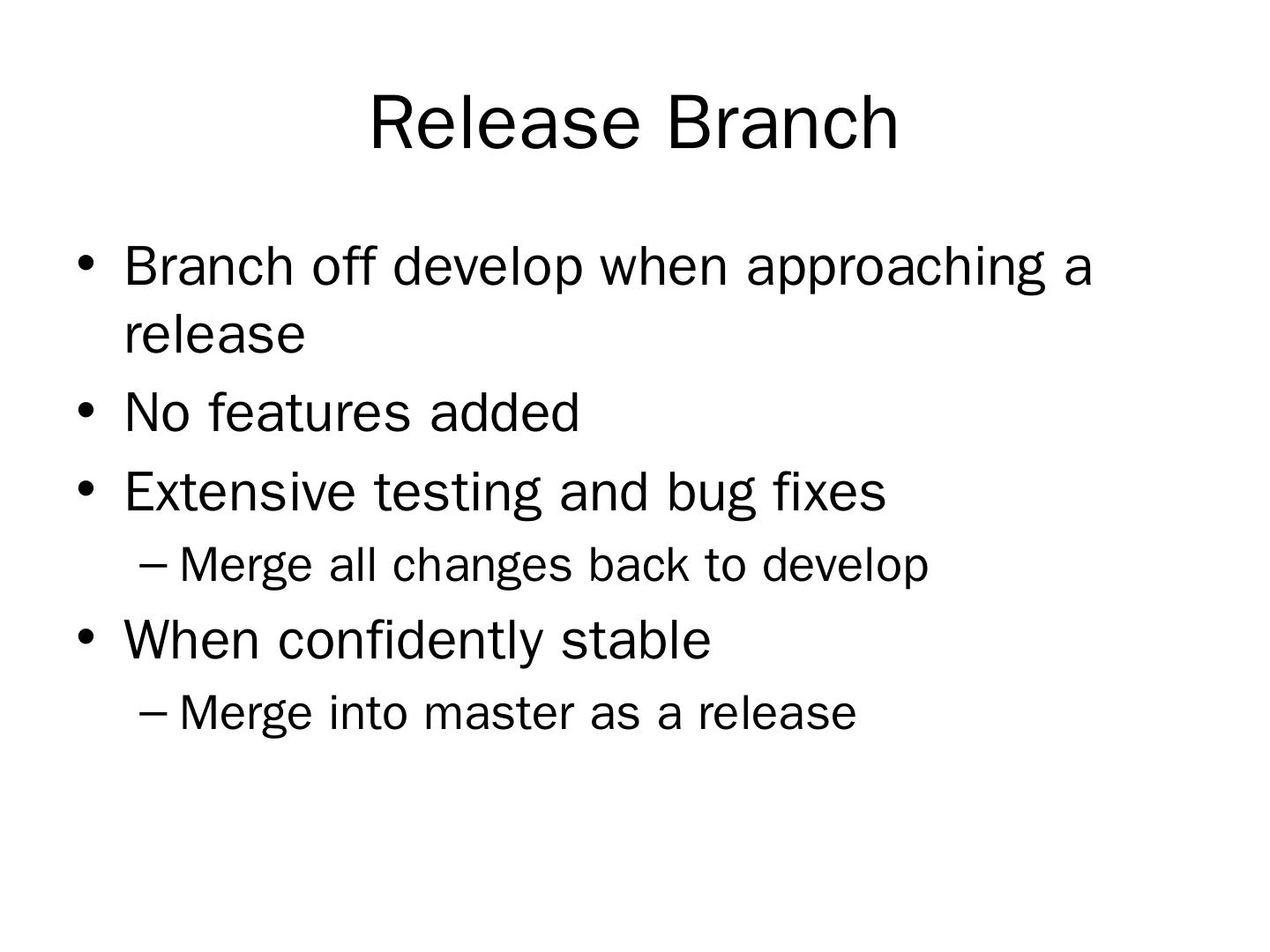 Release Branch

• Branch off develop when approaching a release
• No features added
• Extensive testing and bug fixes
 – Merge all changes back to develop
• When confidently stable
 – Merge into master as a release